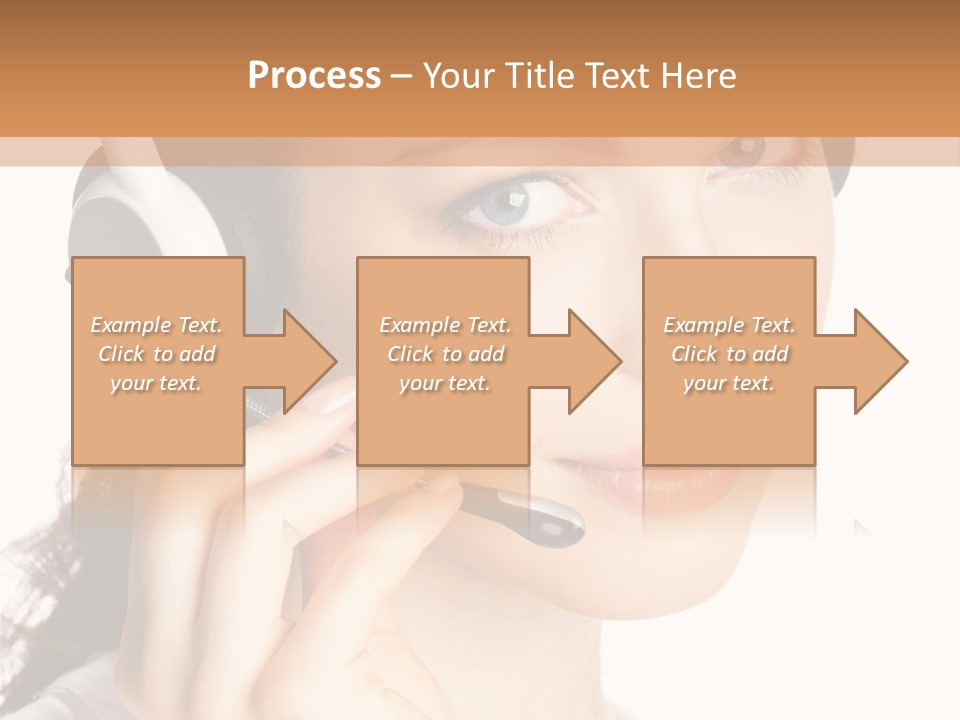 Process – Your Title Text Here

Example Text. Click to add your text.

Example Text. Click to add your text.

Example Text. Click to add your text.